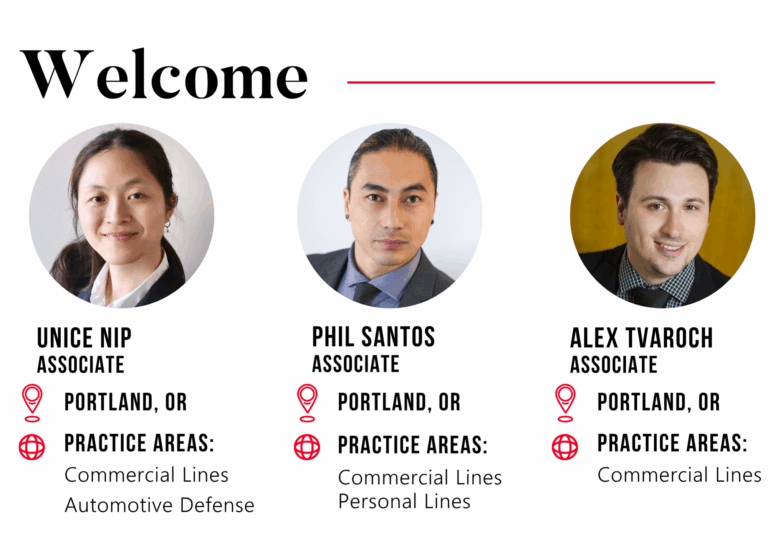 Welcome

UNICE NIP
ASSOCIATE
PORTLAND, OR
PRACTICE AREAS:
Commercial Lines
Automotive Defense

PHIL SANTOS
ASSOCIATE
PORTLAND, OR
PRACTICE AREAS:
Commercial Lines
Personal Lines

ALEX TVAROCH
ASSOCIATE
PORTLAND, OR
PRACTICE AREAS:
Commercial Lines